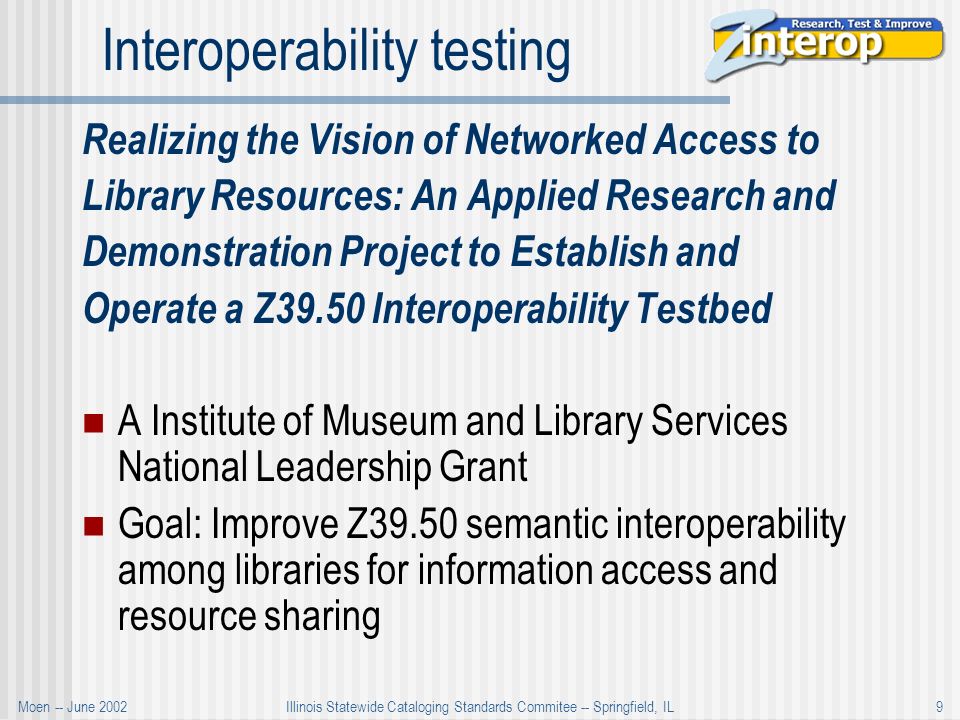 Interoperability testing

Research, Test & Improve
Zinterop

Realizing the Vision of Networked Access to Library Resources: An Applied Research and Demonstration Project to Establish and Operate a Z39.50 Interoperability Testbed

A Institute of Museum and Library Services National Leadership Grant

Goal: Improve Z39.50 semantic interoperability among libraries for information access and resource sharing

Moen -- June 2002
Illinois Statewide Cataloging Standards Commitee -- Springfield, IL
9